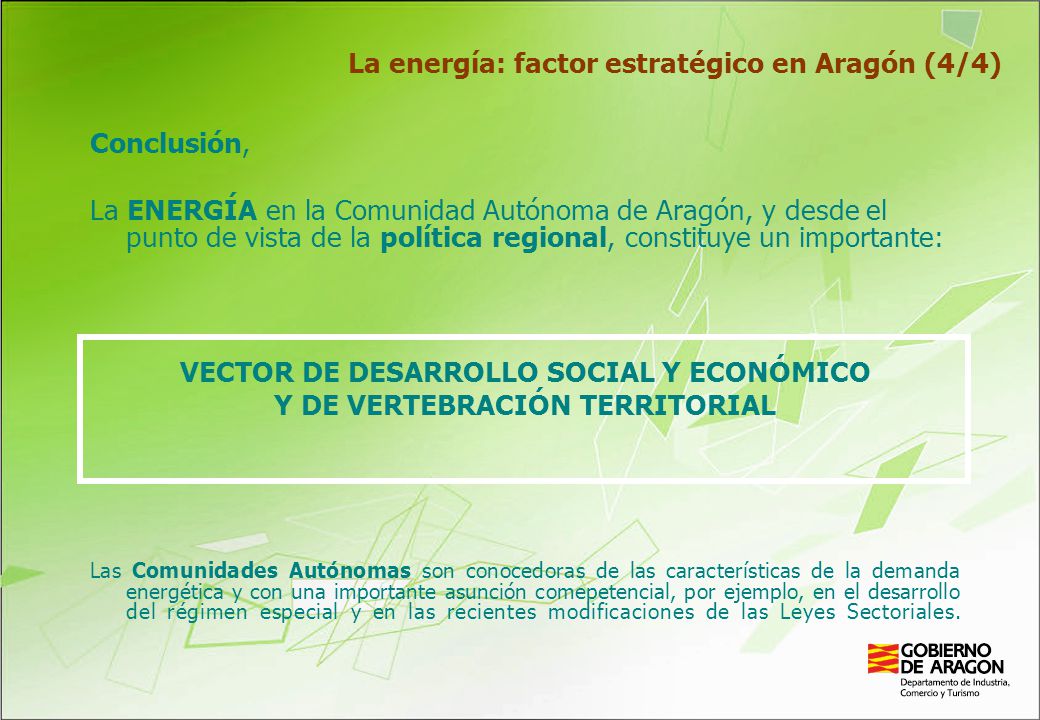 La energía: factor estratégico en Aragón (4/4)

Conclusión,

La ENERGÍA en la Comunidad Autónoma de Aragón, y desde el punto de vista de la política regional, constituye un importante:

VECTOR DE DESARROLLO SOCIAL Y ECONÓMICO
Y DE VERTEBRACIÓN TERRITORIAL

Las Comunidades Autónomas son conocedoras de las características de la demanda energética y con una importante asunción comepetencial, por ejemplo, en el desarrollo del régimen especial y en las recientes modificaciones de las Leyes Sectoriales.

GOBIERNO
DE ARAGON
Departamento de Industria, Comercio y Turismo